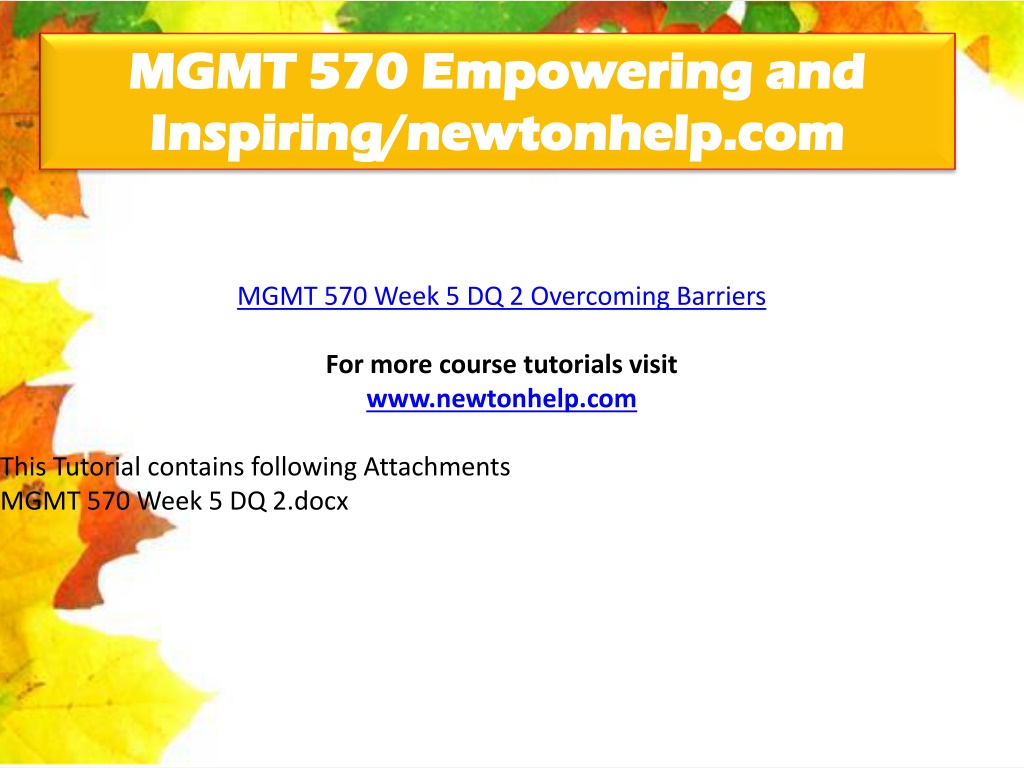 MGMT 570 Empowering and Inspiring/newtonhelp.com

MGMT 570 Week 5 DQ 2 Overcoming Barriers

For more course tutorials visit
www.newtonhelp.com

This Tutorial contains following Attachments
MGMT 570 Week 5 DQ 2.docx